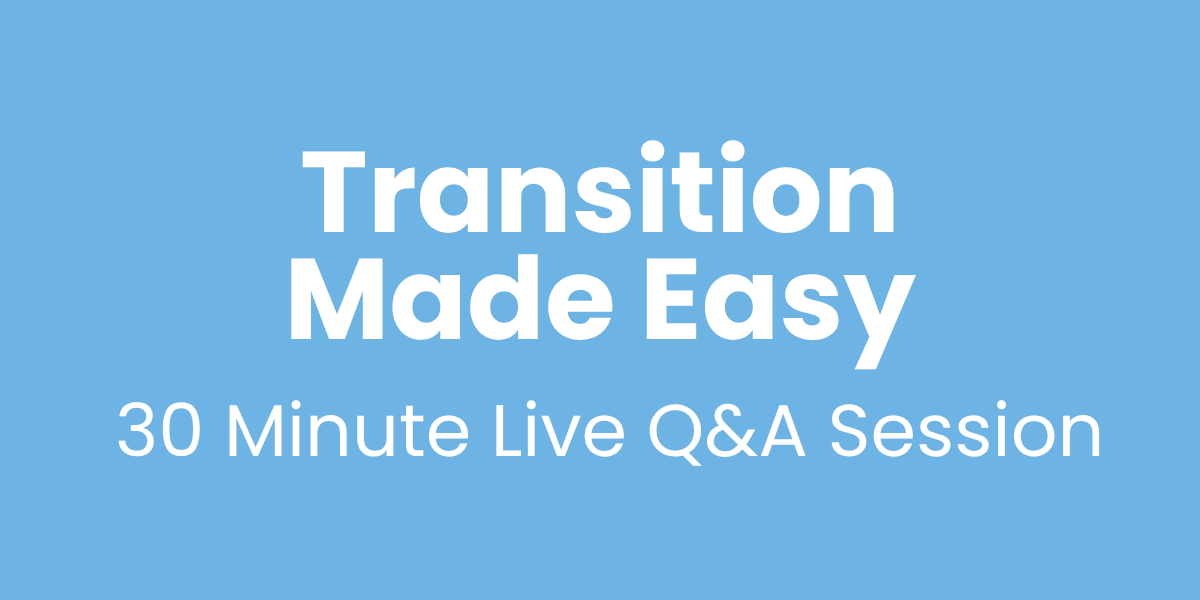 Transition Made Easy

30 Minute Live Q&A Session